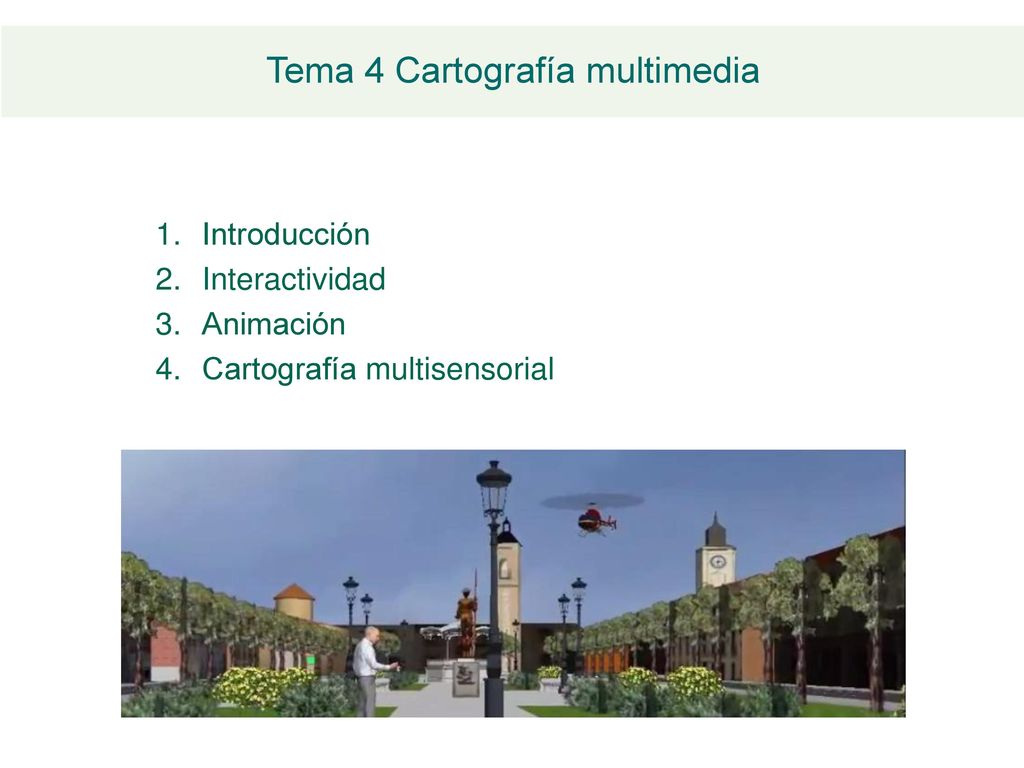 Tema 4 Cartografía multimedia

1. Introducción
2. Interactividad
3. Animación
4. Cartografía multisensorial